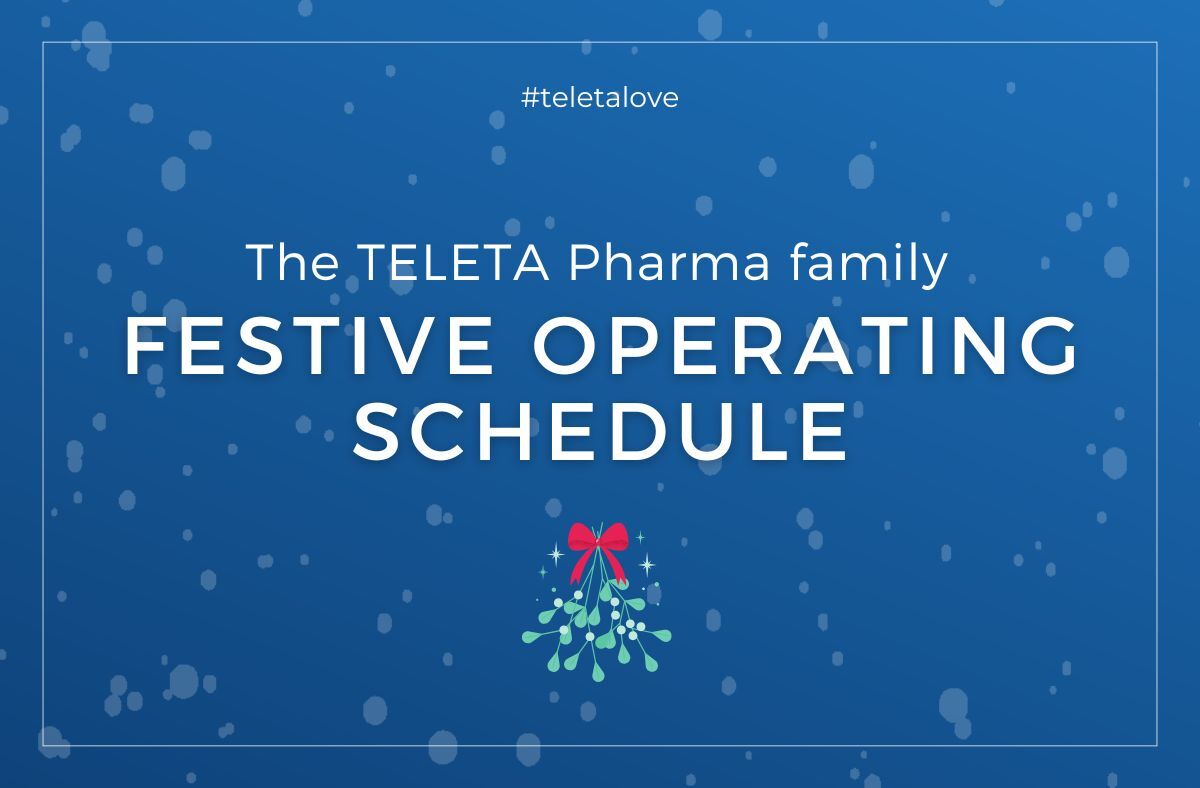 #teletalove

The TELETA Pharma family

FESTIVE OPERATING SCHEDULE